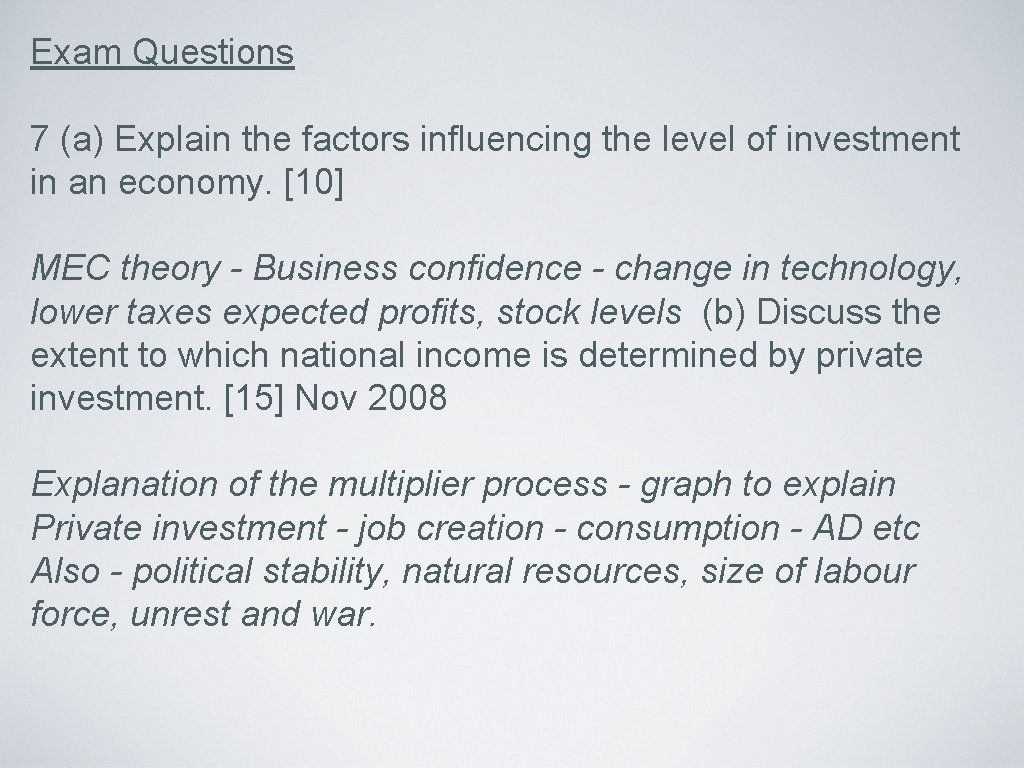 Exam Questions

7 (a) Explain the factors influencing the level of investment in an economy. [10]

MEC theory - Business confidence - change in technology, lower taxes expected profits, stock levels (b) Discuss the extent to which national income is determined by private investment. [15] Nov 2008

Explanation of the multiplier process - graph to explain Private investment - job creation - consumption - AD etc Also - political stability, natural resources, size of labour force, unrest and war.